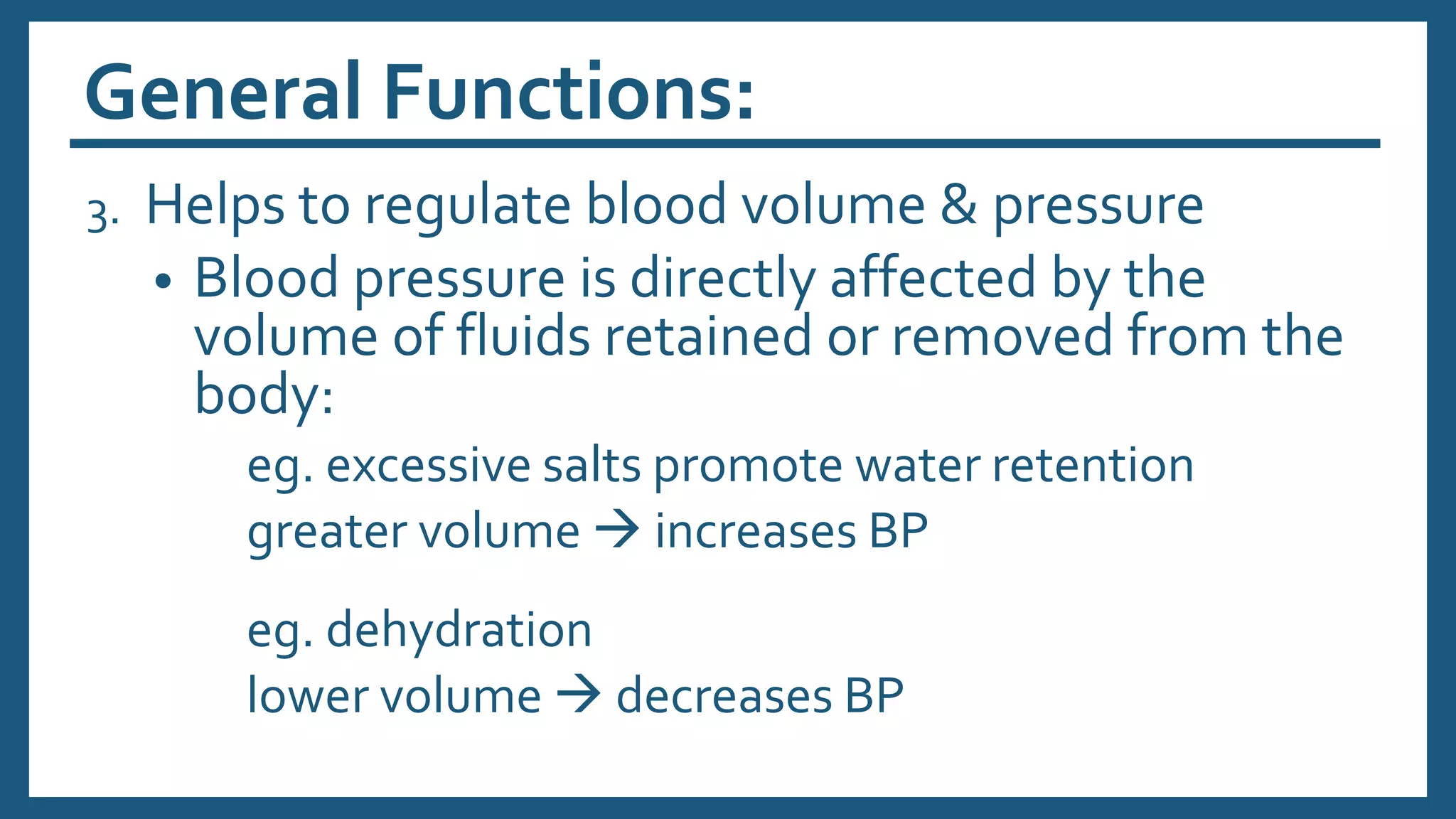 General Functions:

3. Helps to regulate blood volume & pressure

• Blood pressure is directly affected by the volume of fluids retained or removed from the body:

eg. excessive salts promote water retention
greater volume → increases BP

eg. dehydration
lower volume → decreases BP